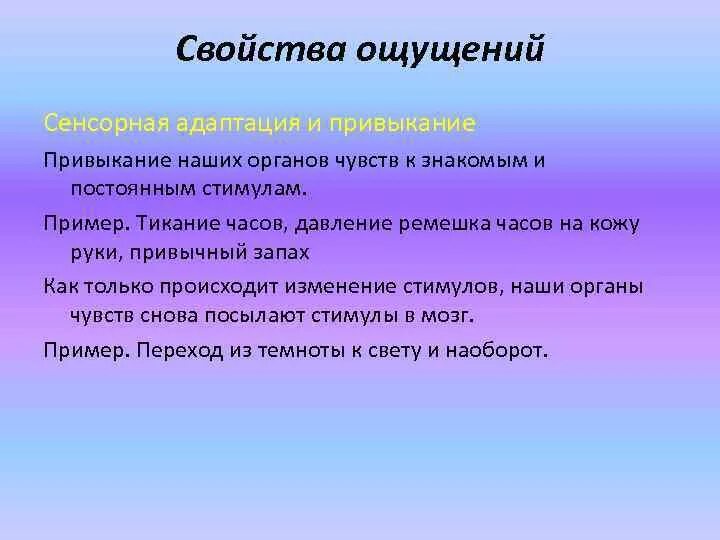 Свойства ощущений

Сенсорная адаптация и привыкание

Привыкание наших органов чувств к знакомым и постоянным стимулам.

Пример. Тикание часов, давление ремешка часов на кожу руки, привычный запах

Как только происходит изменение стимулов, наши органы чувств снова посылают стимулы в мозг.

Пример. Переход из темноты к свету и наоборот.